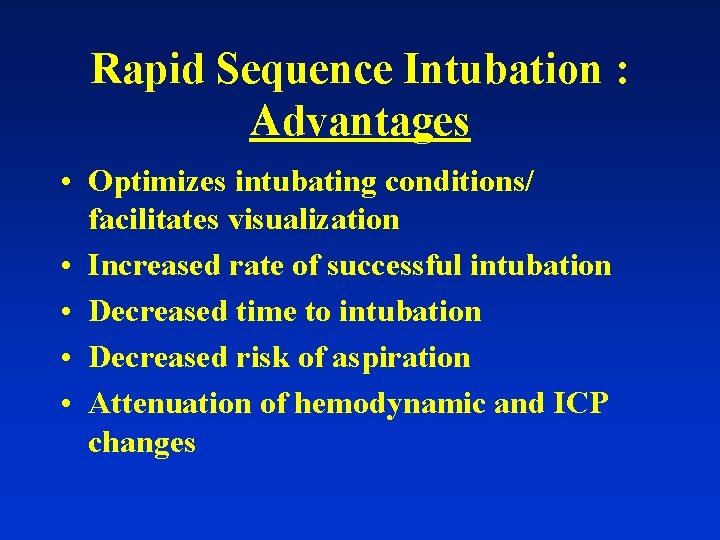 Rapid Sequence Intubation : Advantages

• Optimizes intubating conditions/ facilitates visualization
• Increased rate of successful intubation
• Decreased time to intubation
• Decreased risk of aspiration
• Attenuation of hemodynamic and ICP changes